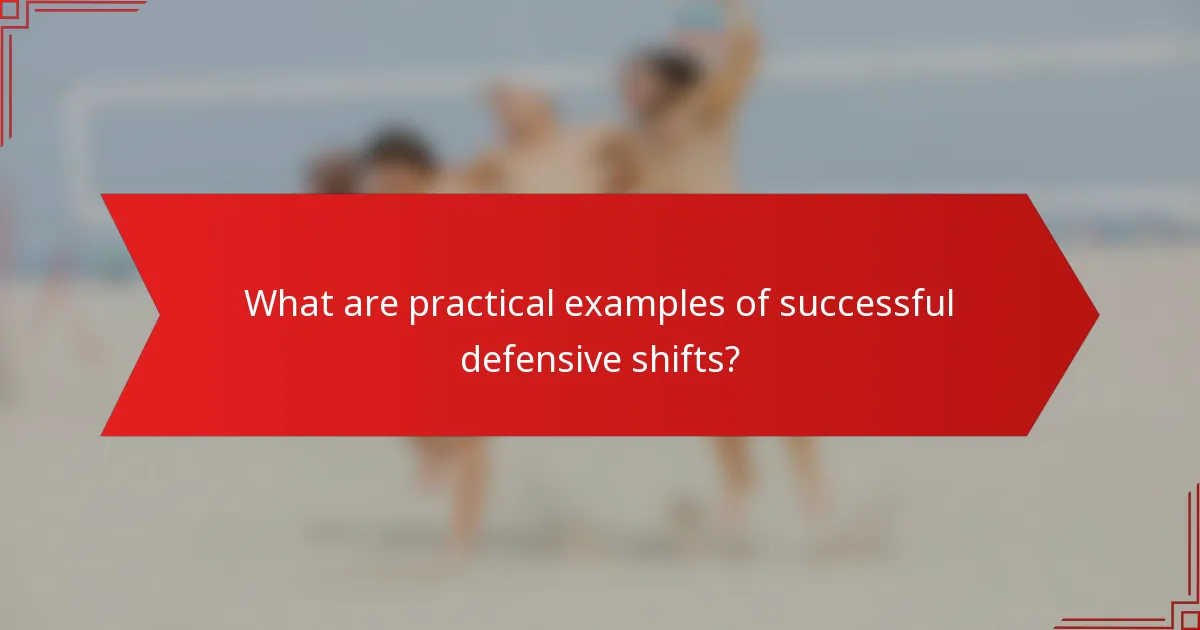 What are practical examples of successful defensive shifts?